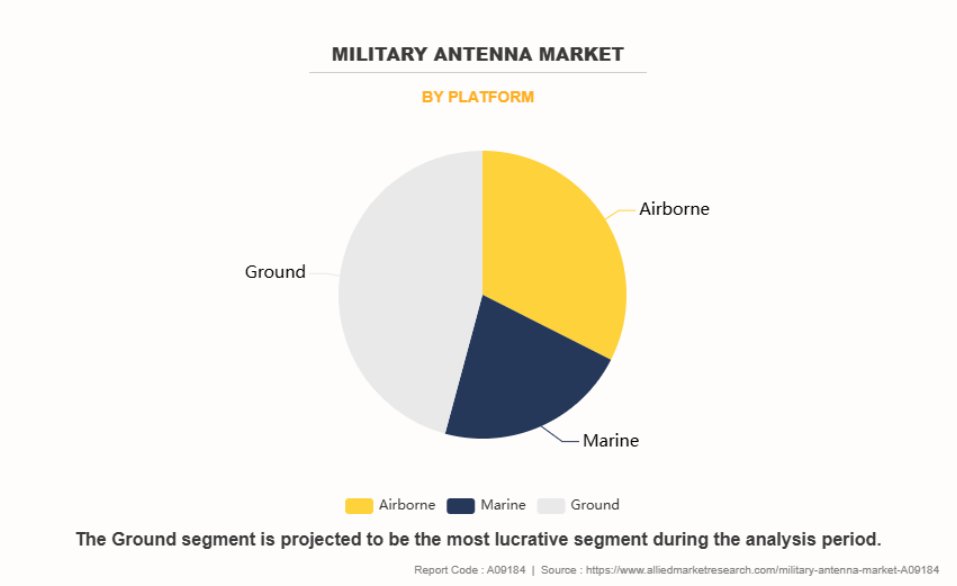 MILITARY ANTENNA MARKET

BY PLATFORM

Airborne

Ground

Marine

Airborne Marine Ground

The Ground segment is projected to be the most lucrative segment during the analysis period.

Report Code : A09184 | Source : https://www.alliedmarketresearch.com/military-antenna-market-A09184